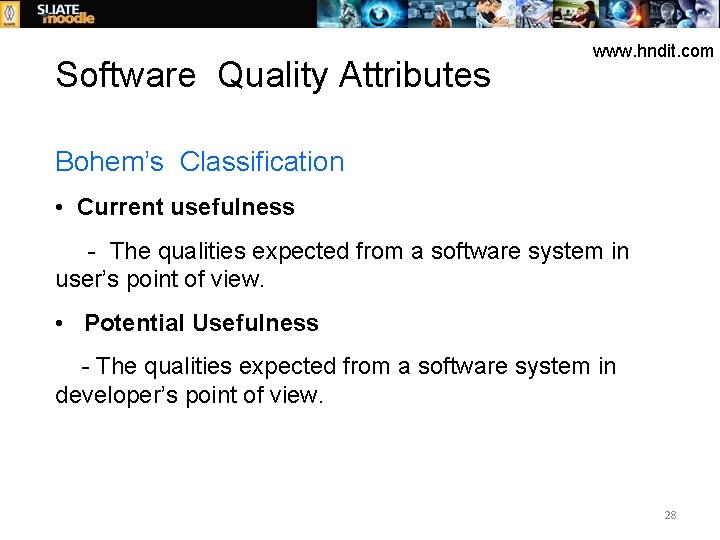 SLIATE moodle

www.hndit.com

Software Quality Attributes

Bohem's Classification

• Current usefulness

- The qualities expected from a software system in user's point of view.

• Potential Usefulness

- The qualities expected from a software system in developer's point of view.

28